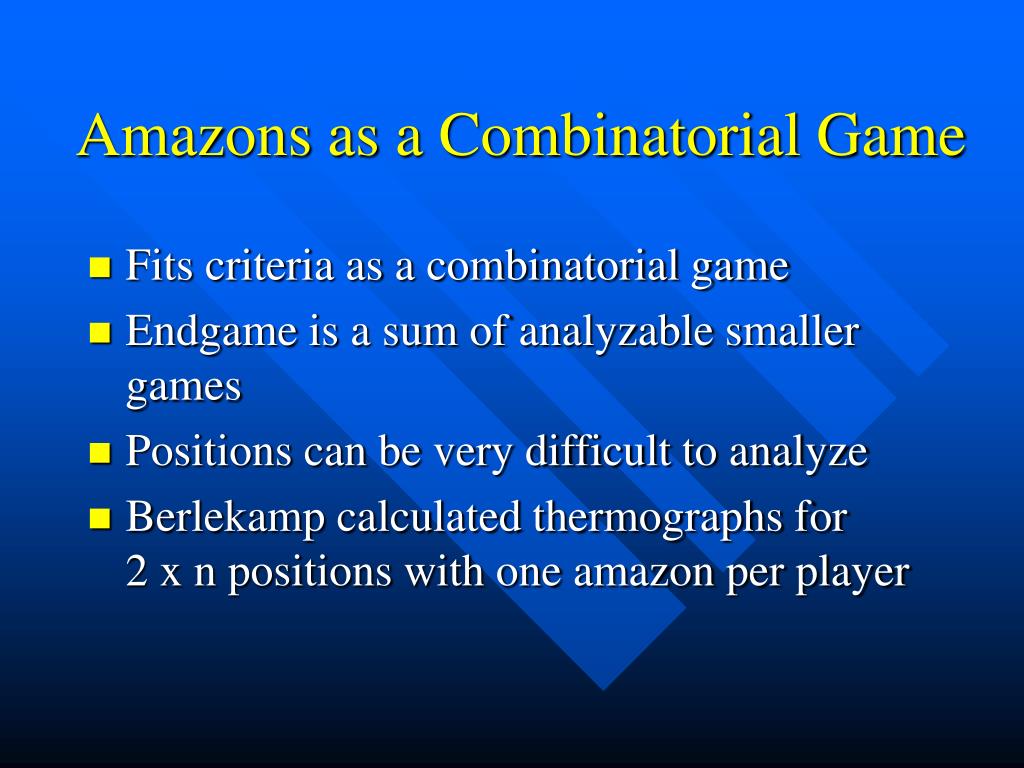 Amazons as a Combinatorial Game

- Fits criteria as a combinatorial game
- Endgame is a sum of analyzable smaller games
- Positions can be very difficult to analyze
- Berlekamp calculated thermographs for 2 x n positions with one amazon per player